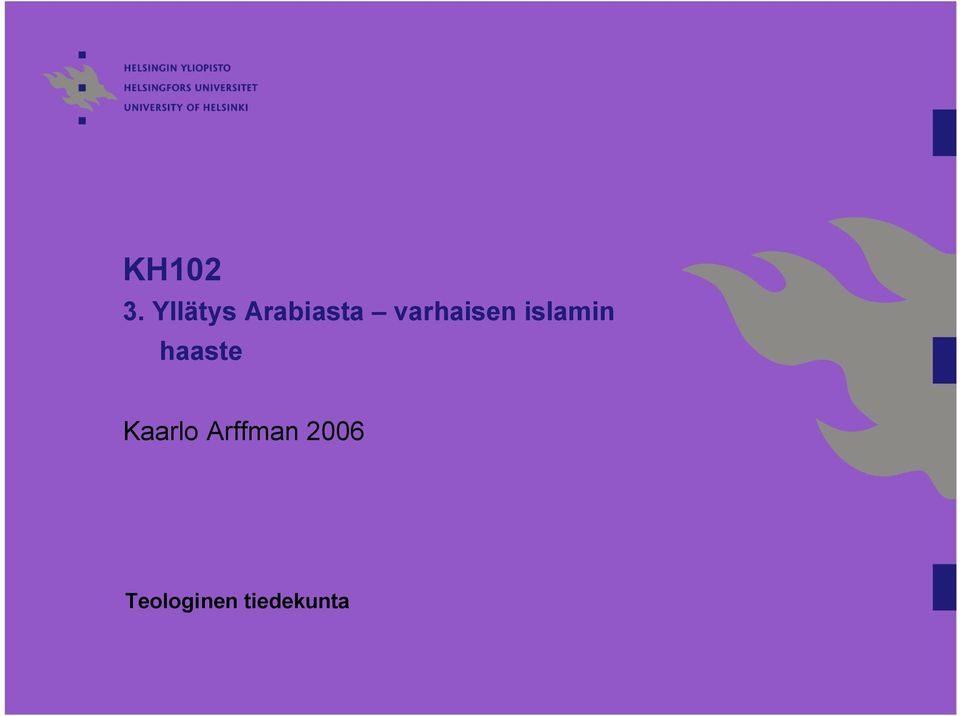 HELSINGIN YLIOPISTO
HELSINGFORS UNIVERSITET
UNIVERSITY OF HELSINKI

KH102

3. Yllätys Arabiasta – varhaisen islamin haaste

Kaarlo Arffman 2006

Teologinen tiedekunta